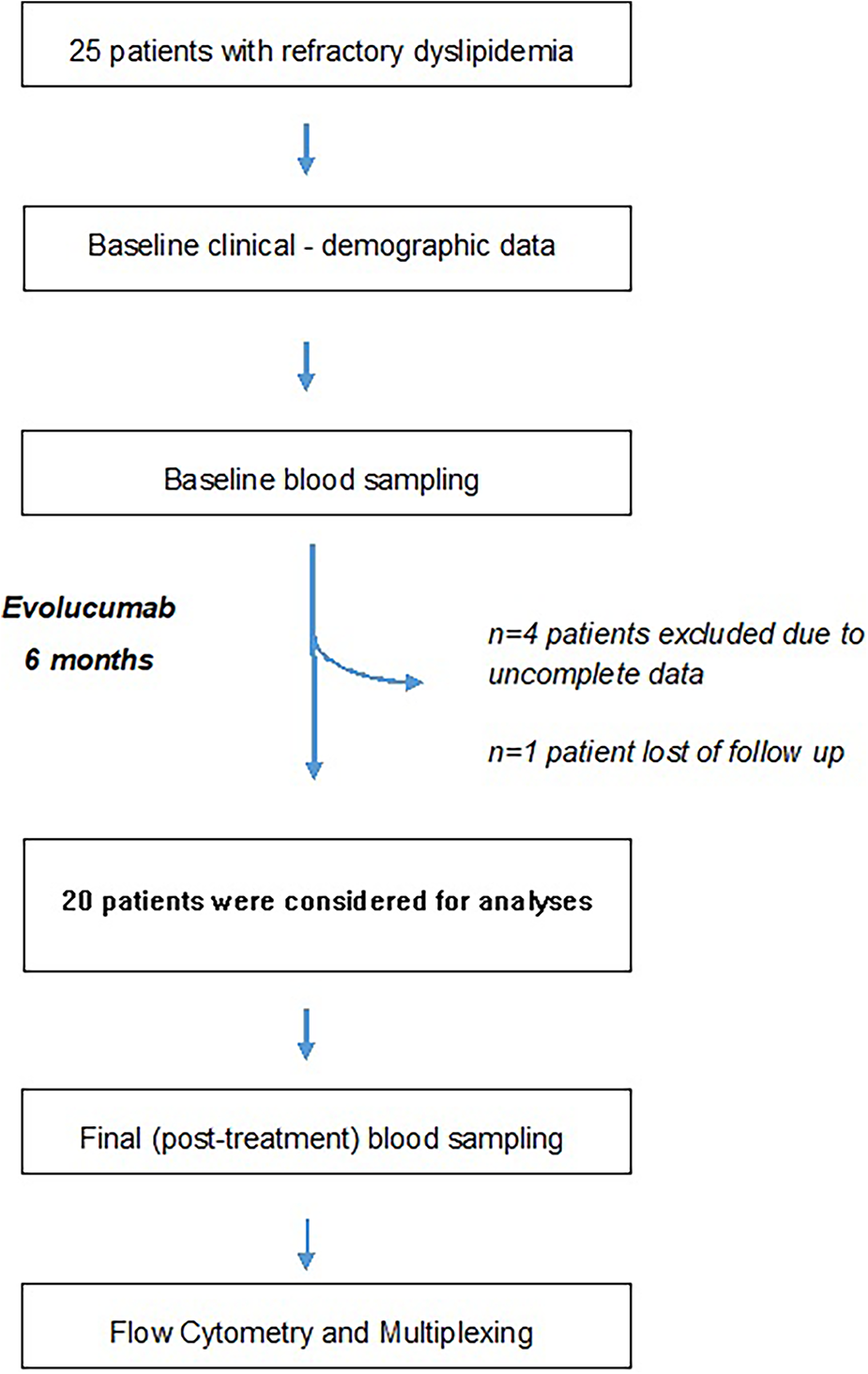 25 patients with refractory dyslipidemia

Baseline clinical - demographic data

Baseline blood sampling

Evolucumab

6 months

n=4 patients excluded due to uncomplete data

n=1 patient lost of follow up

20 patients were considered for analyses

Final (post-treatment) blood sampling

Flow Cytometry and Multiplexing